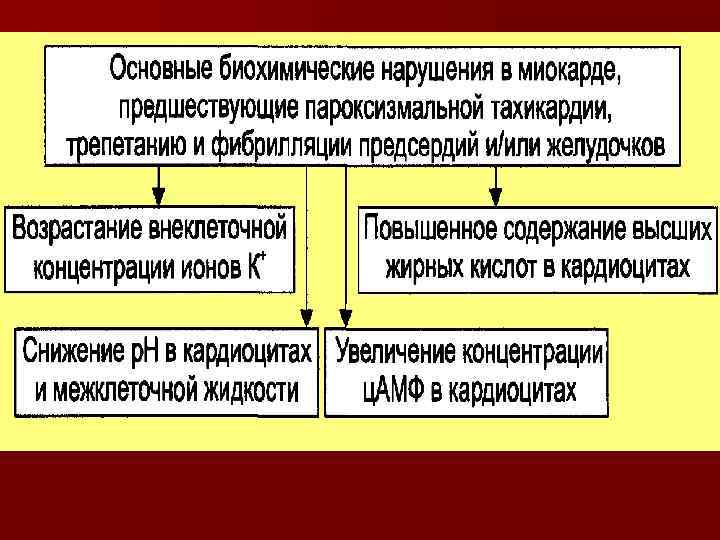 Основные биохимические нарушения в миокарде, предшествующие пароксизмальной тахикардии, трепетанию и фибрилляции предсердий и/или желудочков

Возрастание внеклеточной концентрации ионов $K^+$

Повышенное содержание высших жирных кислот в кардиоцитах

Снижение pH в кардиоцитах и межклеточной жидкости

Увеличение концентрации цАМФ в кардиоцитах